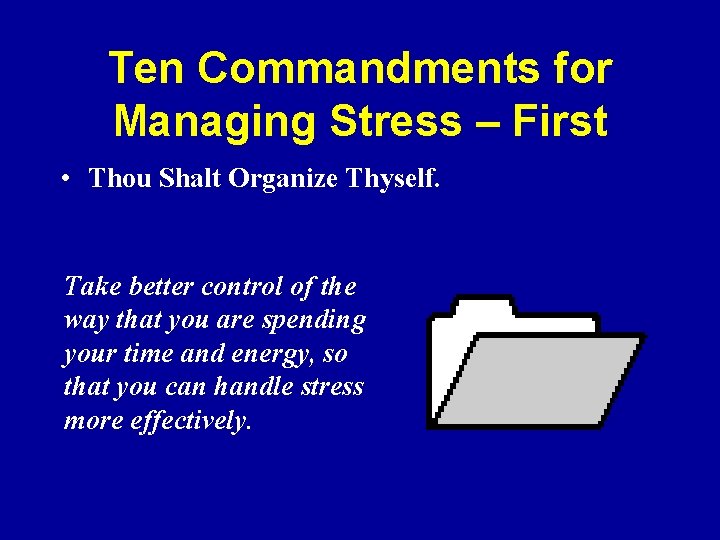 Ten Commandments for Managing Stress – First

• Thou Shalt Organize Thyself.

Take better control of the way that you are spending your time and energy, so that you can handle stress more effectively.